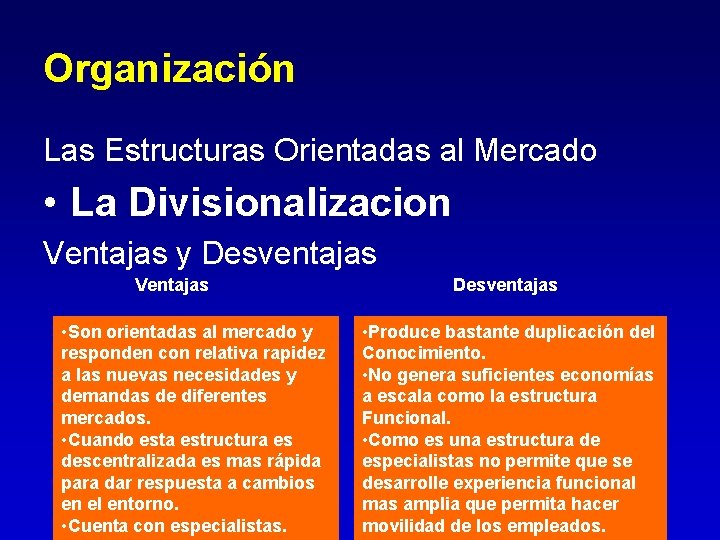 Organización

Las Estructuras Orientadas al Mercado

• La Divisionalizacion

Ventajas y Desventajas

Ventajas

•Son orientadas al mercado y responden con relativa rapidez a las nuevas necesidades y demandas de diferentes mercados.
•Cuando esta estructura es descentralizada es mas rápida para dar respuesta a cambios en el entorno.
•Cuenta con especialistas.

Desventajas

•Produce bastante duplicación del Conocimiento.
•No genera suficientes economías a escala como la estructura Funcional.
•Como es una estructura de especialistas no permite que se desarrolle experiencia funcional mas amplia que permita hacer movilidad de los empleados.